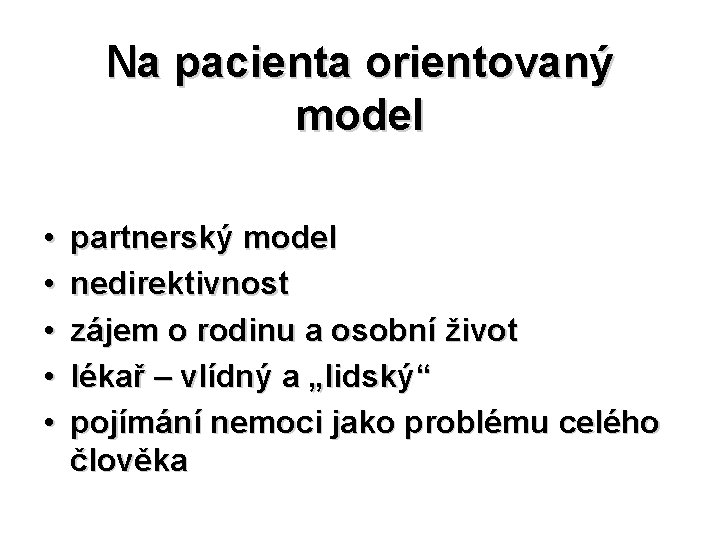 Na pacienta orientovaný model

• partnerský model
• nedirektivnost
• zájem o rodinu a osobní život
• lékař – vlídný a „lidský“
• pojímání nemoci jako problému celého člověka